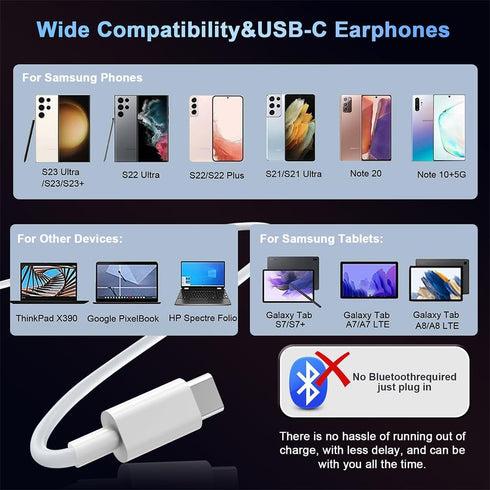 Wide Compatibility&USB-C Earphones

For Samsung Phones

S23 Ultra /S23/S23+

S22 Ultra

S22/S22 Plus

S21/S21 Ultra

Note 20

Note 10+5G

For Other Devices:

ThinkPad X390

Google PixelBook

HP Spectre Folio

For Samsung Tablets:

Galaxy Tab S7/S7+

Galaxy Tab A7/A7 LTE

Galaxy Tab A8/A8 LTE

No Bluetoothrequired just plug in

There is no hassle of running out of charge, with less delay, and can be with you all the time.